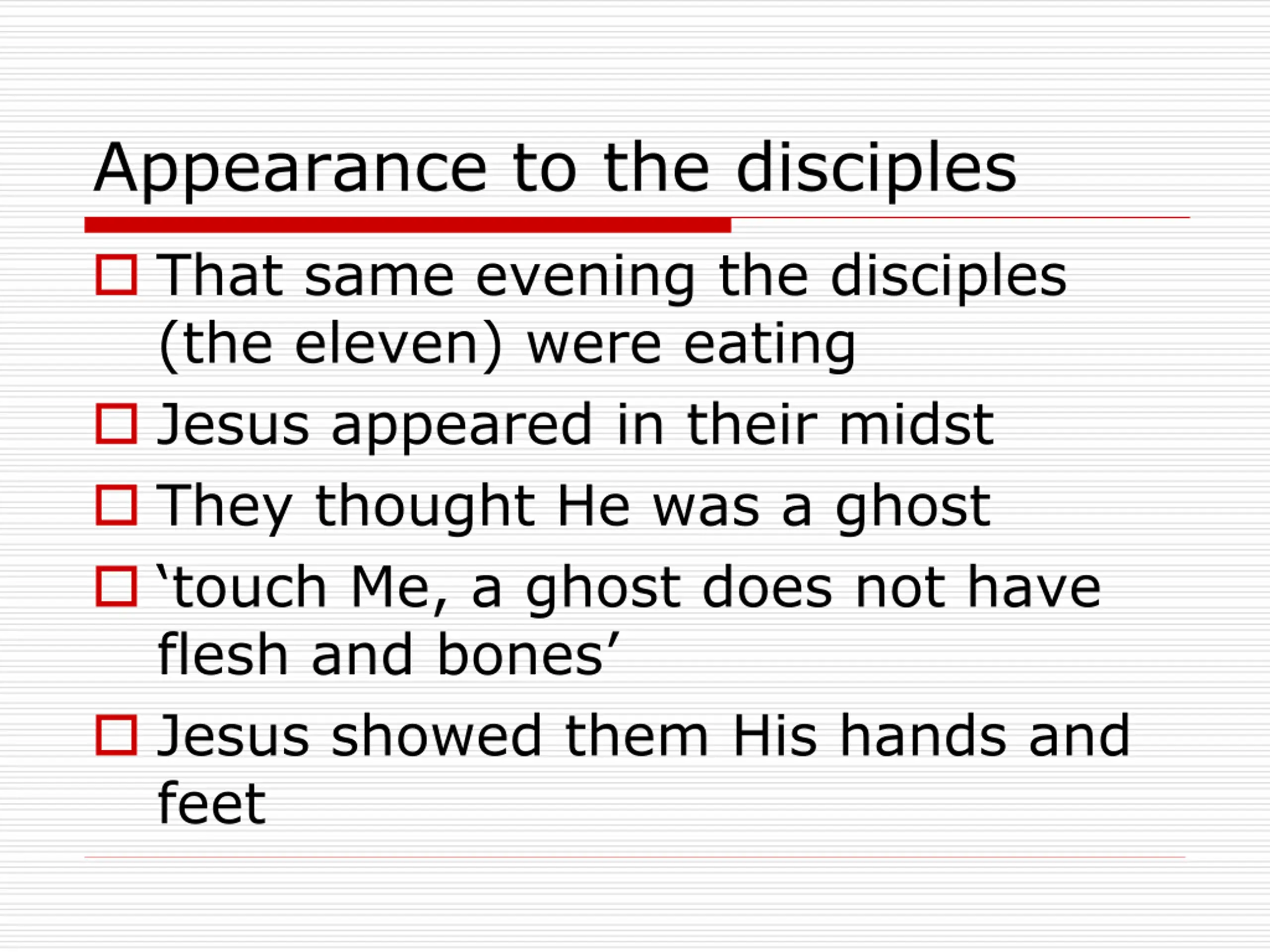 Appearance to the disciples

That same evening the disciples (the eleven) were eating

Jesus appeared in their midst

They thought He was a ghost

‘touch Me, a ghost does not have flesh and bones’

Jesus showed them His hands and feet